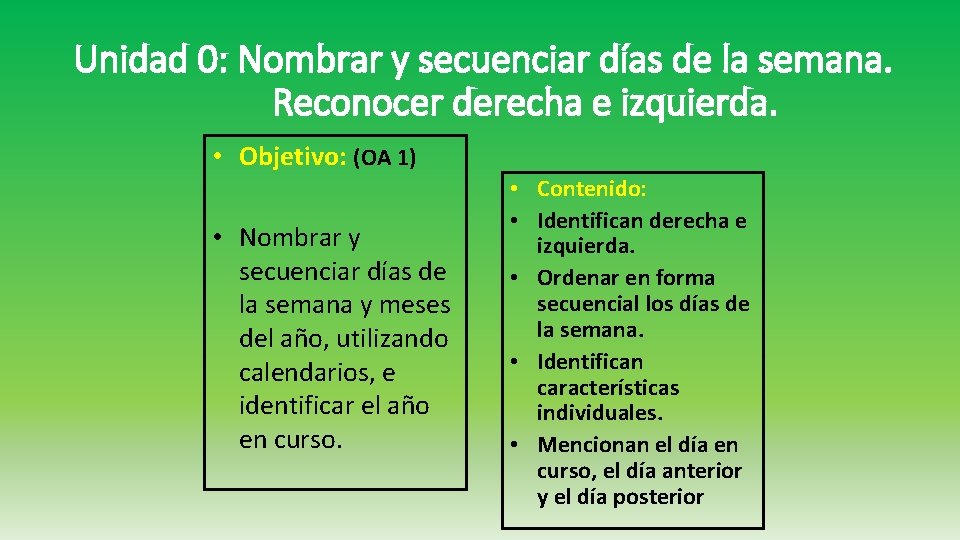 Unidad 0: Nombrar y secuenciar días de la semana. Reconocer derecha e izquierda.

• Objetivo: (OA 1)

• Nombrar y secuenciar días de la semana y meses del año, utilizando calendarios, e identificar el año en curso.

• Contenido:
• Identifican derecha e izquierda.
• Ordenar en forma secuencial los días de la semana.
• Identifican características individuales.
• Mencionan el día en curso, el día anterior y el día posterior